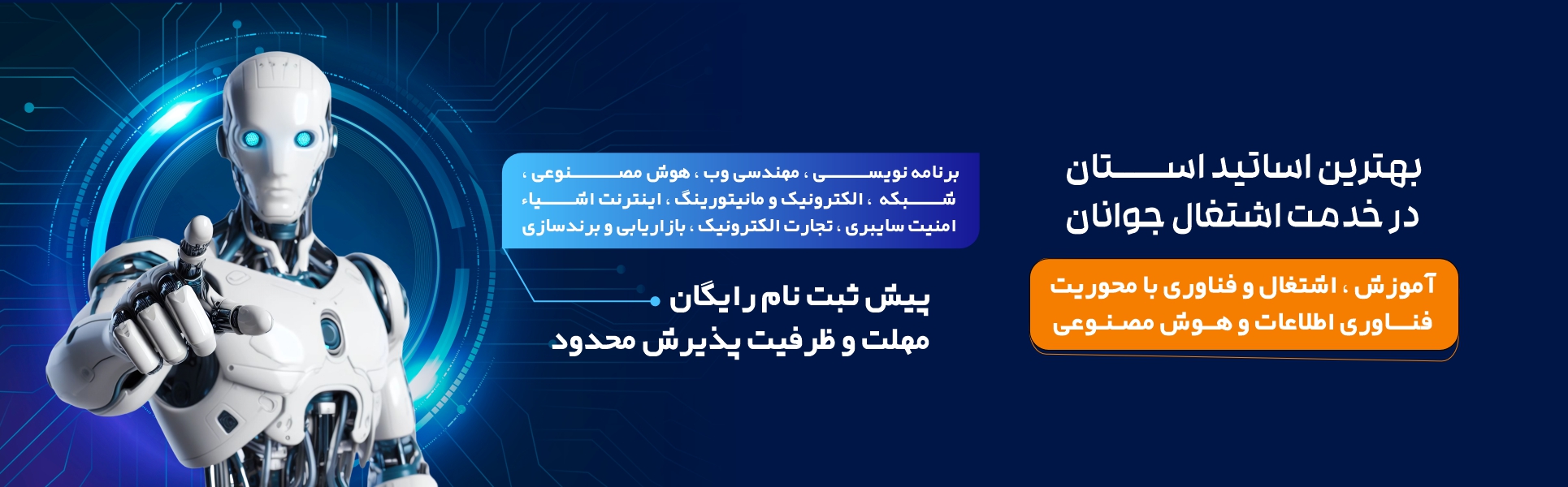 بهترین اساتید استان
در خدمت اشتغال جوانان

آموزش ، اشتغال و فناوری با محوریت
فناوری اطلاعات و هوش مصنوعی

برنامه نویسی ، مهندسی وب ، هوش مصنوعی ،
شبکه ، الکترونیک و مانیتورینگ ، اینترنت اشیاء
امنیت سایبری ، تجارت الکترونیک ، بازاریابی و برندسازی

پیش ثبت نام رایگان
مهلت و ظرفیت پذیرش محدود